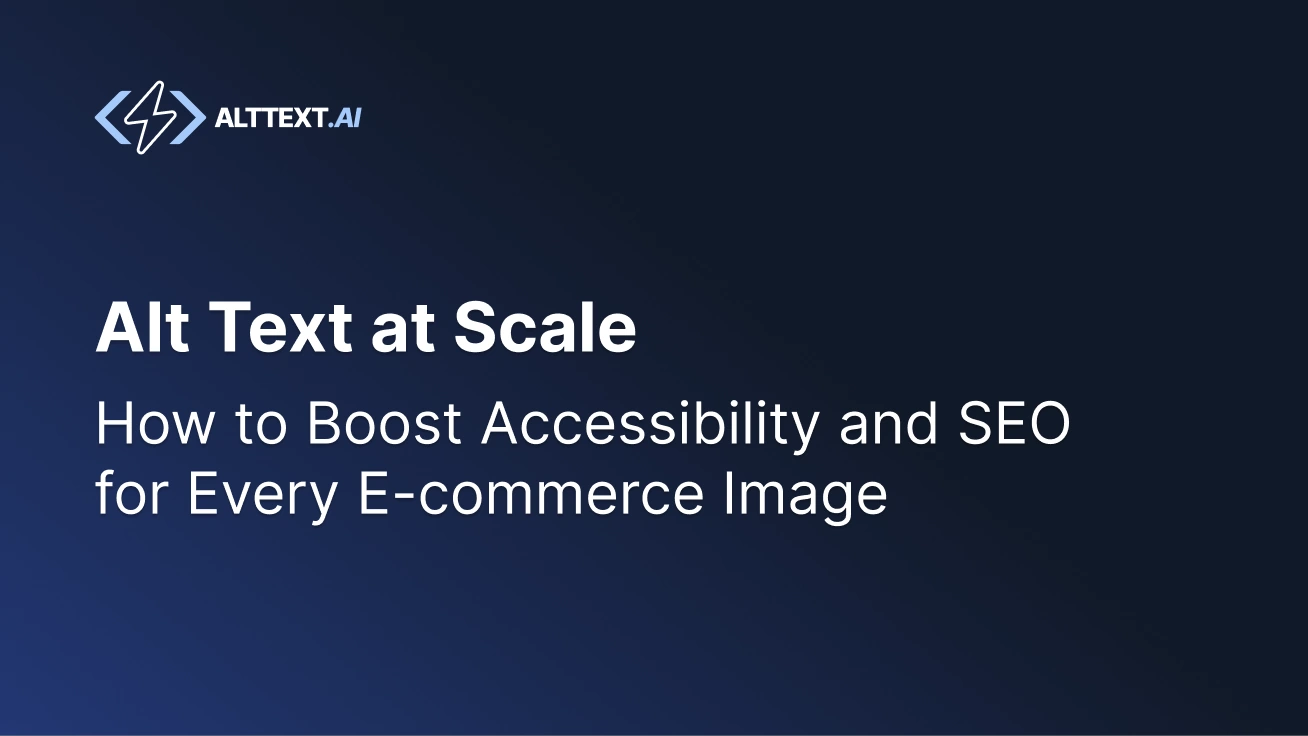 ALTTEXT.AI

Alt Text at Scale

How to Boost Accessibility and SEO for Every E-commerce Image